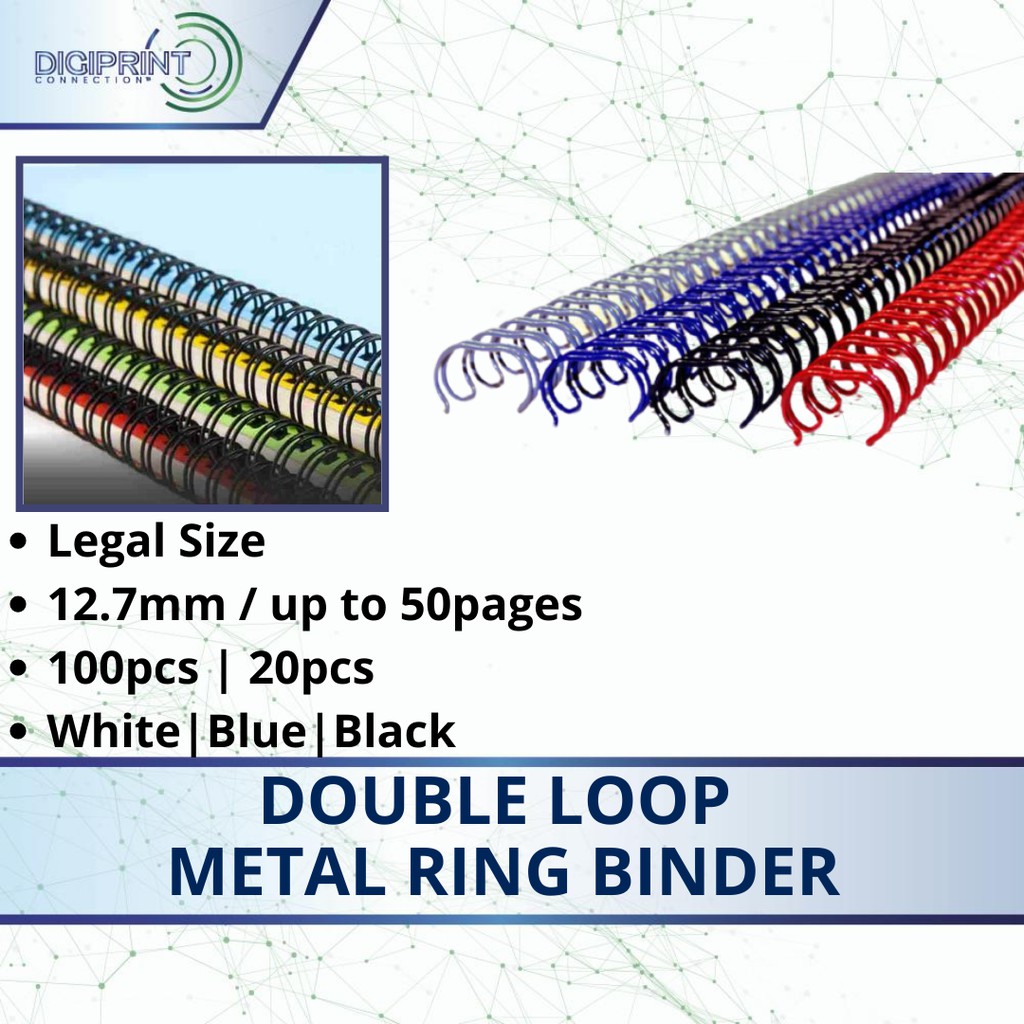 DIGIPRINT
CONNECTION

• Legal Size
• 12.7mm / up to 50pages
• 100pcs | 20pcs
• White|Blue|Black

DOUBLE LOOP
METAL RING BINDER